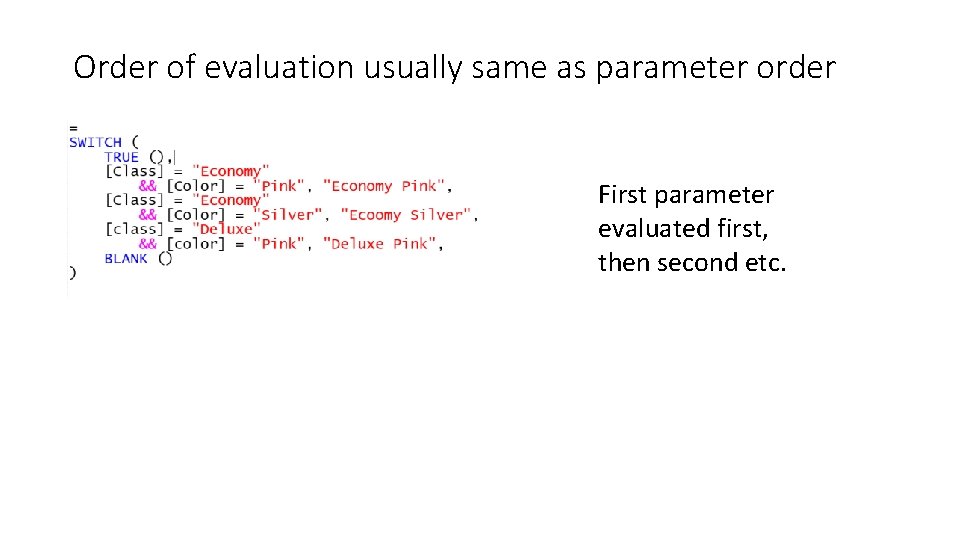 Order of evaluation usually same as parameter order

=
SWITCH (
TRUE (),
[Class] = "Economy"
&& [Color] = "Pink", "Economy Pink",
[Class] = "Economy"
&& [Color] = "Silver", "Ecoomy Silver",
[class] = "Deluxe"
&& [color] = "Pink", "Deluxe Pink",
BLANK ()
)

First parameter evaluated first, then second etc.